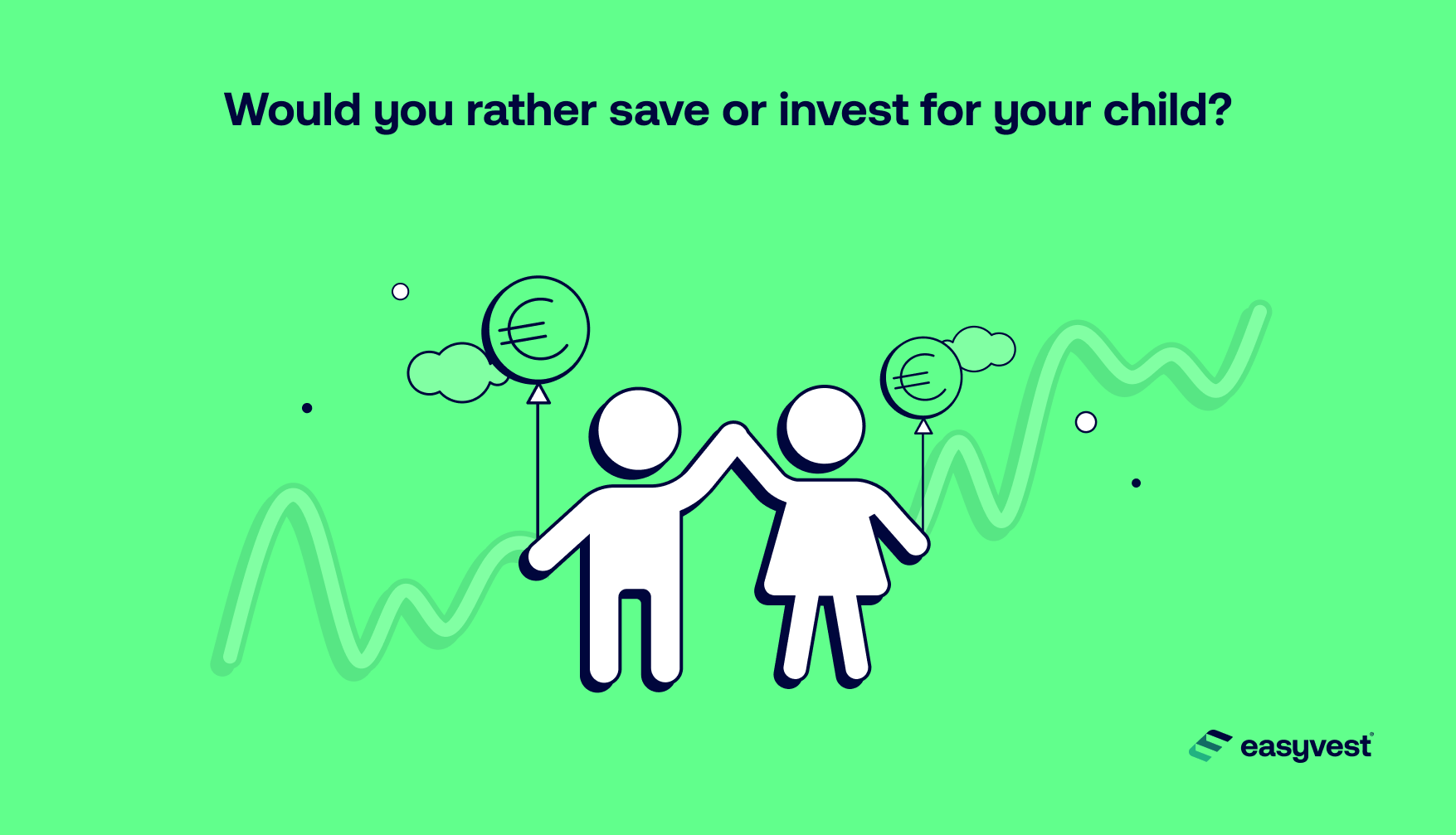 Would you rather save or invest for your child?

€

€

easyvest